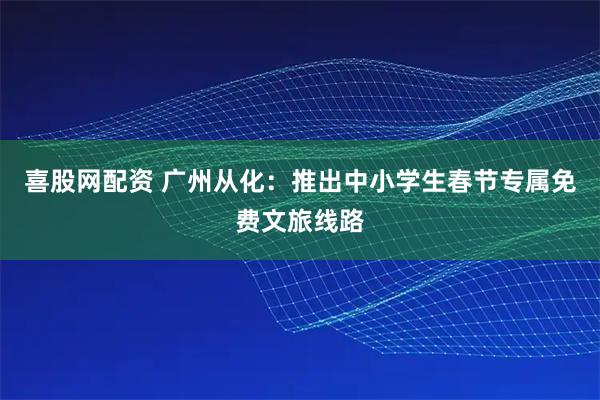 喜股网配资 广州从化：推出中小学生春节专属免费文旅线路